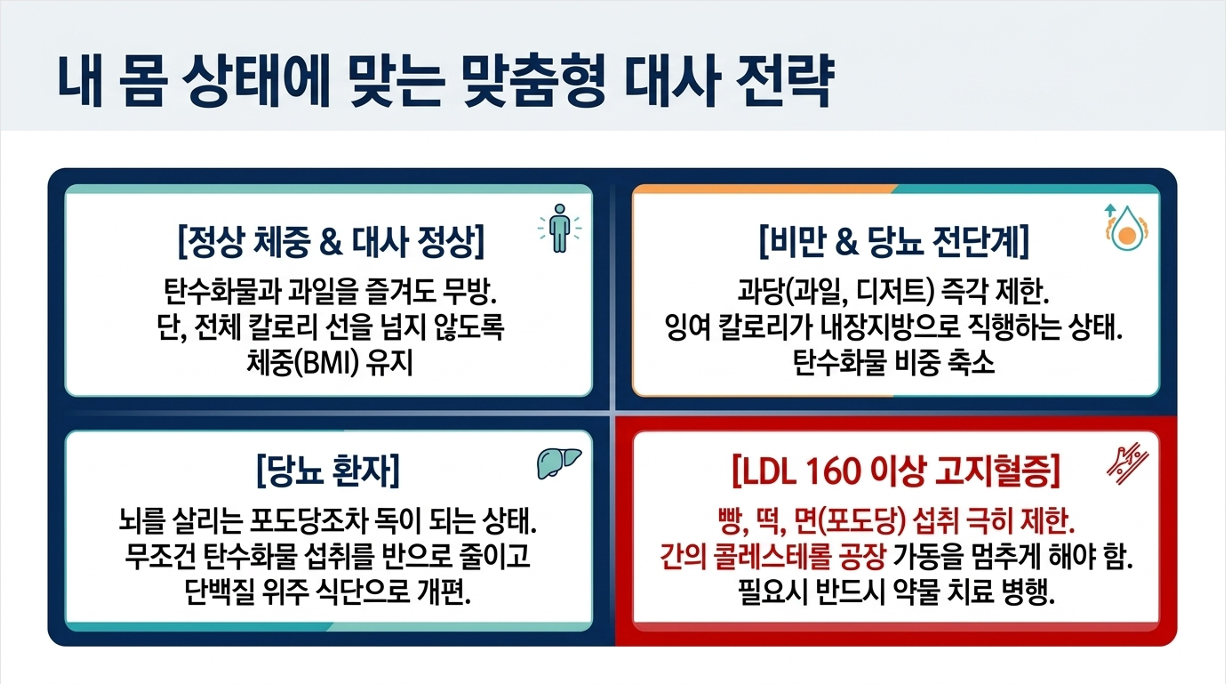 내 몸 상태에 맞는 맞춤형 대사 전략

[정상 체중 & 대사 정상]

탄수화물과 과일을 즐겨도 무방. 단, 전체 칼로리 선을 넘지 않도록 체중(BMI) 유지

[비만 & 당뇨 전단계]

과당(과일, 디저트) 즉각 제한. 잉여 칼로리가 내장지방으로 직행하는 상태. 탄수화물 비중 축소

[당뇨 환자]

뇌를 살리는 포도당조차 독이 되는 상태. 무조건 탄수화물 섭취를 반으로 줄이고 단백질 위주 식단으로 개편.

[LDL 160 이상 고지혈증]

빵, 떡, 면(포도당) 섭취 극히 제한. 간의 콜레스테롤 공장 가동을 멈추게 해야 함. 필요시 반드시 약물 치료 병행.